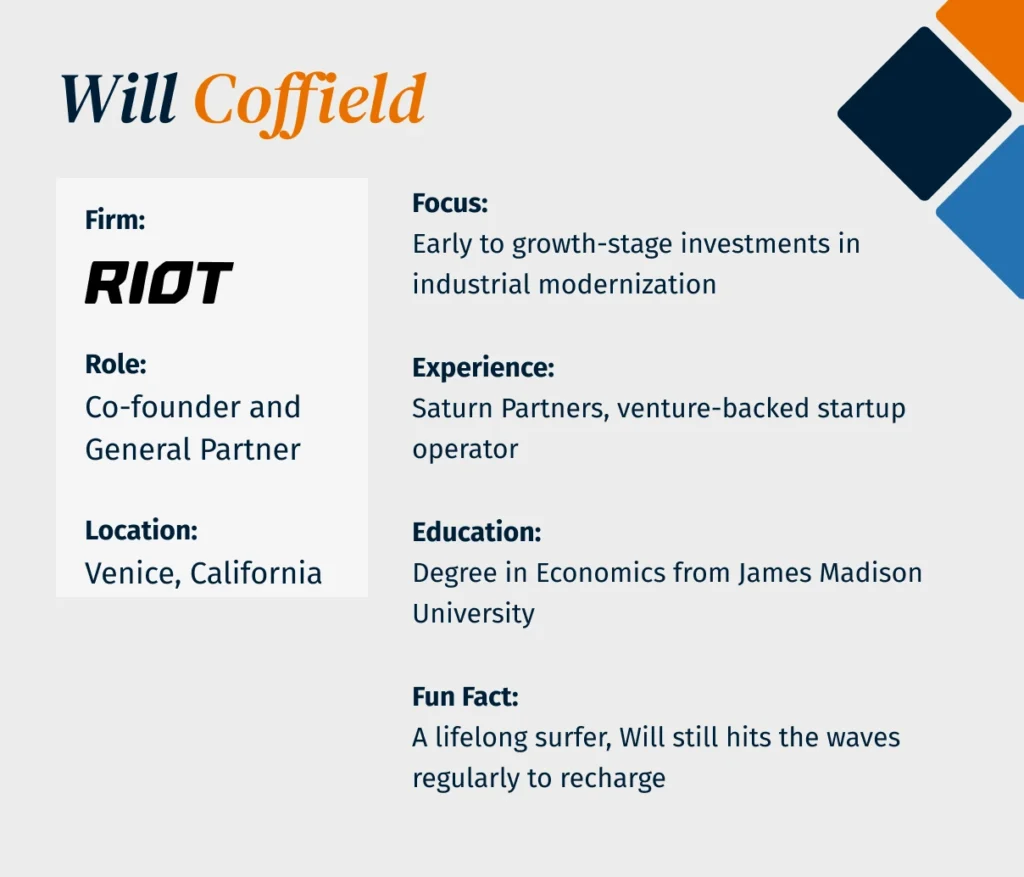 Will Coffield

Firm:
RIOT

Role:
Co-founder and General Partner

Location:
Venice, California

Focus:
Early to growth-stage investments in industrial modernization

Experience:
Saturn Partners, venture-backed startup operator

Education:
Degree in Economics from James Madison University

Fun Fact:
A lifelong surfer, Will still hits the waves regularly to recharge